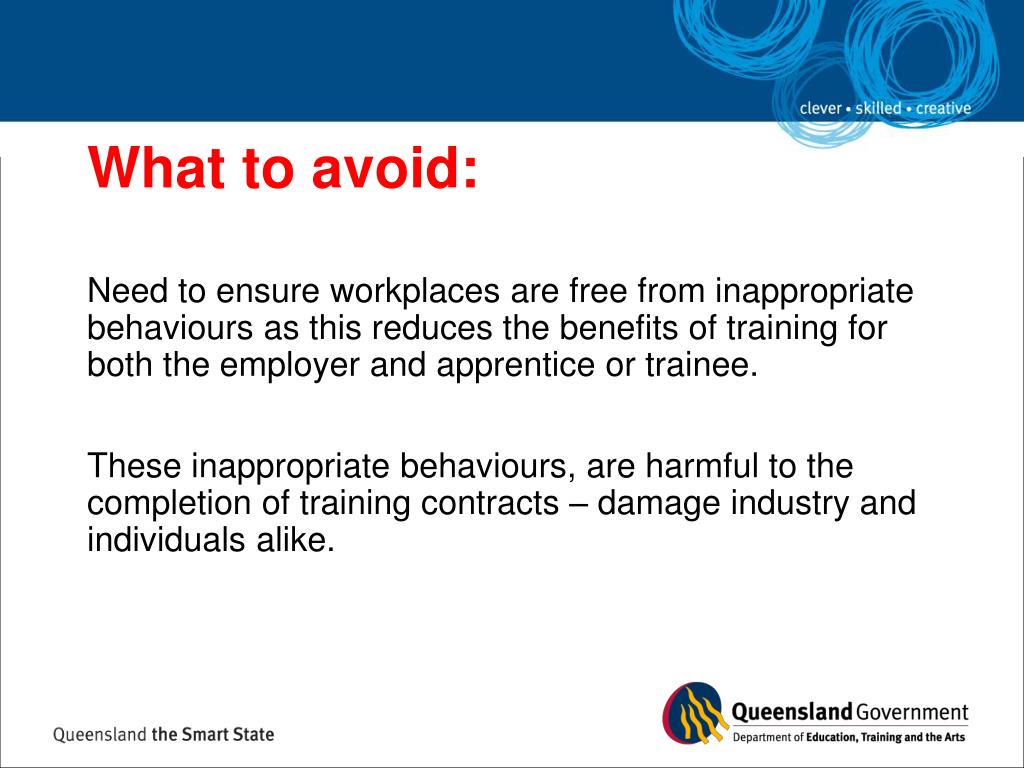 clever • skilled • creative

What to avoid:

Need to ensure workplaces are free from inappropriate behaviours as this reduces the benefits of training for both the employer and apprentice or trainee.

These inappropriate behaviours, are harmful to the completion of training contracts – damage industry and individuals alike.

Queensland the Smart State

Queensland Government
Department of Education, Training and the Arts